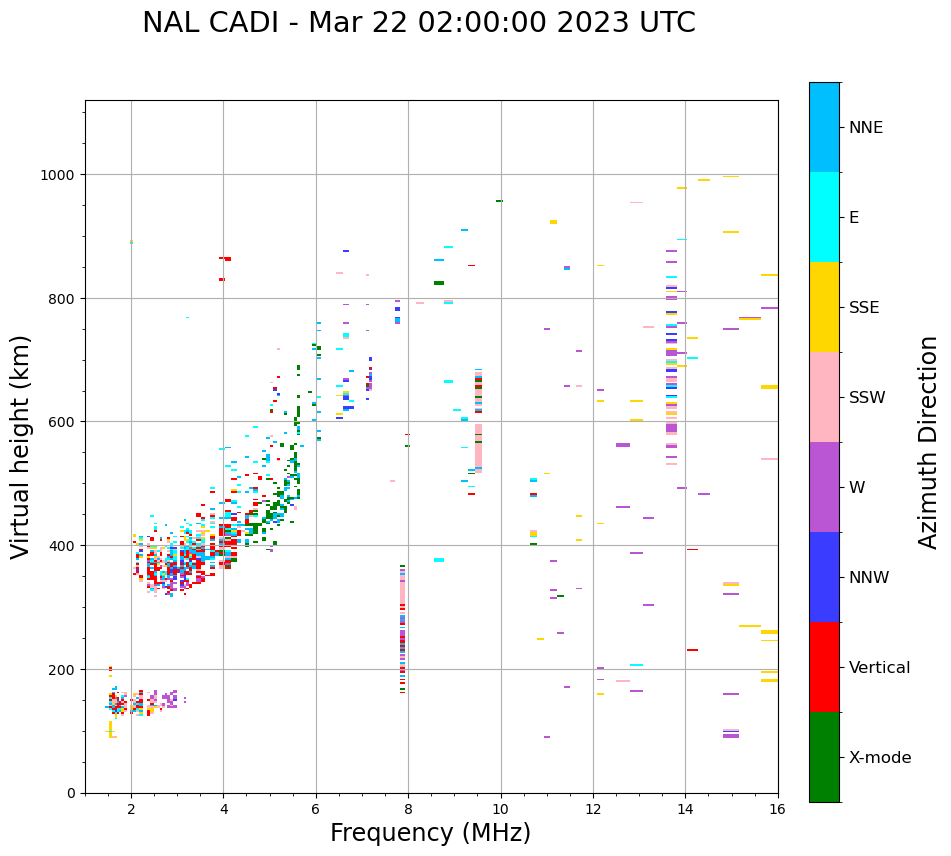 NAL CADI - Mar 22 02:00:00 2023 UTC

Virtual height (km)

1000
800
600
400
200
0

2
4
6
8
10
12
14
16

Frequency (MHz)

NNE
E
SSE
SSW
W
NNW
Vertical
X-mode

Azimuth Direction